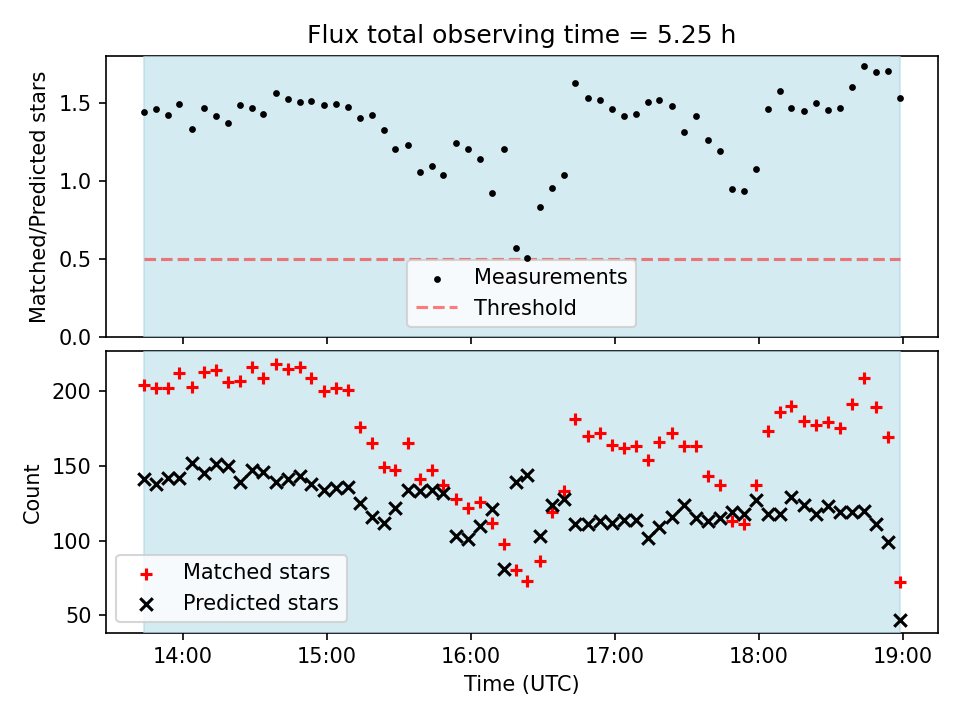 Flux total observing time = 5.25 h

Matched/Predicted stars

1.5
1.0
0.5
0.0

Measurements
Threshold

Count

200
150
100
50

Matched stars
Predicted stars

14:00
15:00
16:00
17:00
18:00
19:00

Time (UTC)